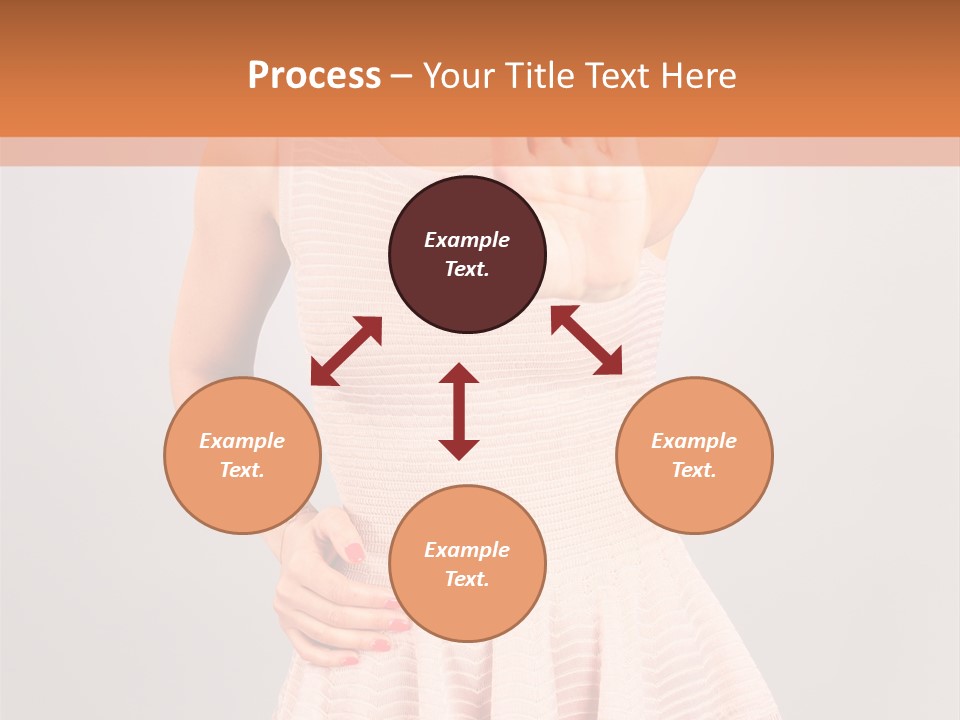 Process – Your Title Text Here

Example Text.

Example Text.

Example Text.

Example Text.